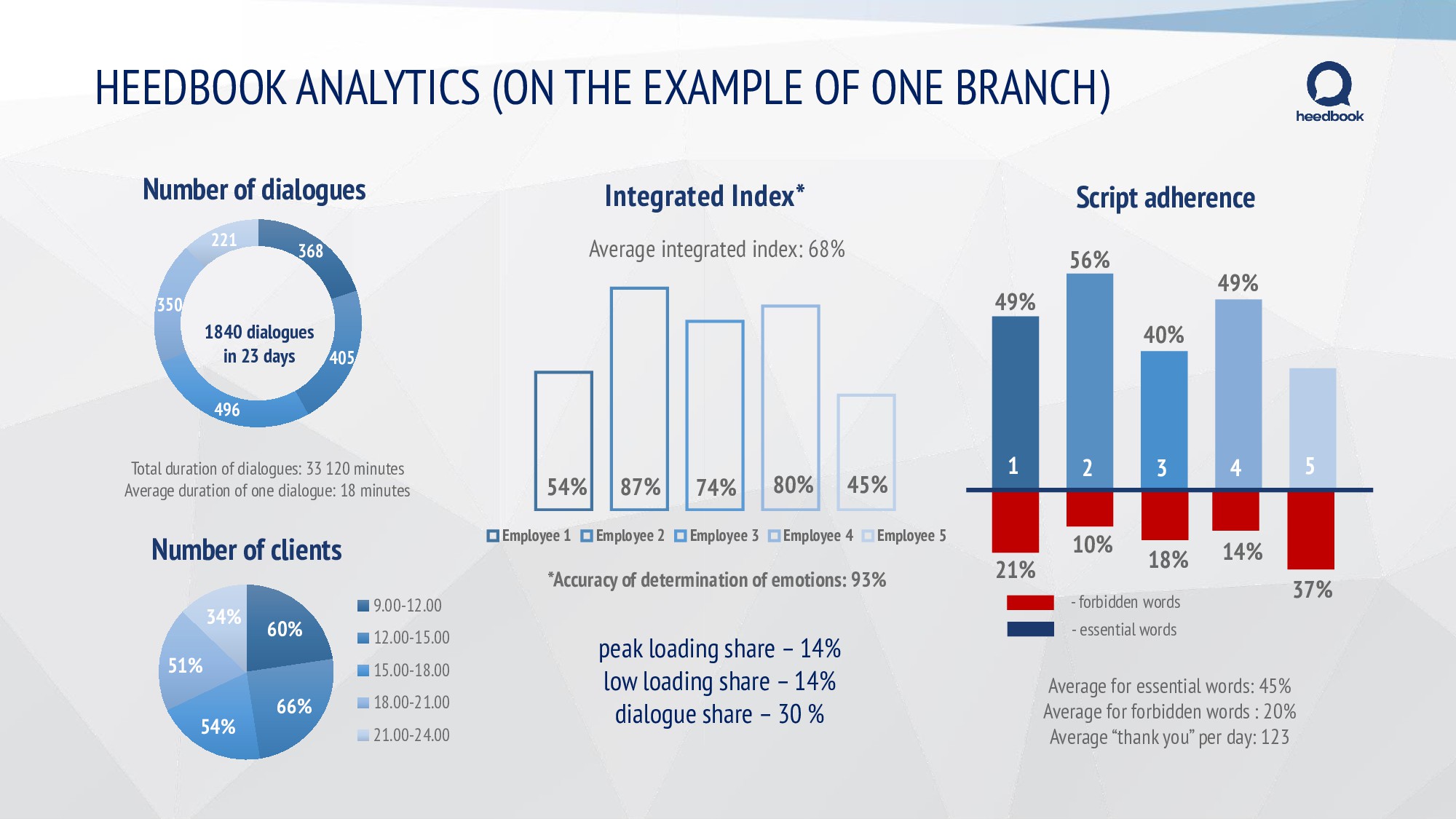 HEEDBOOK ANALYTICS (ON THE EXAMPLE OF ONE BRANCH)

heedbook

Number of dialogues

221
368
350
405
496
1840 dialogues in 23 days

Total duration of dialogues: 33 120 minutes
Average duration of one dialogue: 18 minutes

Number of clients

34%
60%
51%
66%
54%

9.00-12.00
12.00-15.00
15.00-18.00
18.00-21.00
21.00-24.00

Integrated Index*

Average integrated index: 68%

54%
87%
74%
80%
45%

Employee 1 Employee 2 Employee 3 Employee 4 Employee 5

*Accuracy of determination of emotions: 93%

peak loading share – 14%
low loading share – 14%
dialogue share – 30 %

Script adherence

49%
56%
40%
49%
1
2
3
4
5
21%
10%
18%
14%
37%

- forbidden words
- essential words

Average for essential words: 45%
Average for forbidden words : 20%
Average “thank you” per day: 123